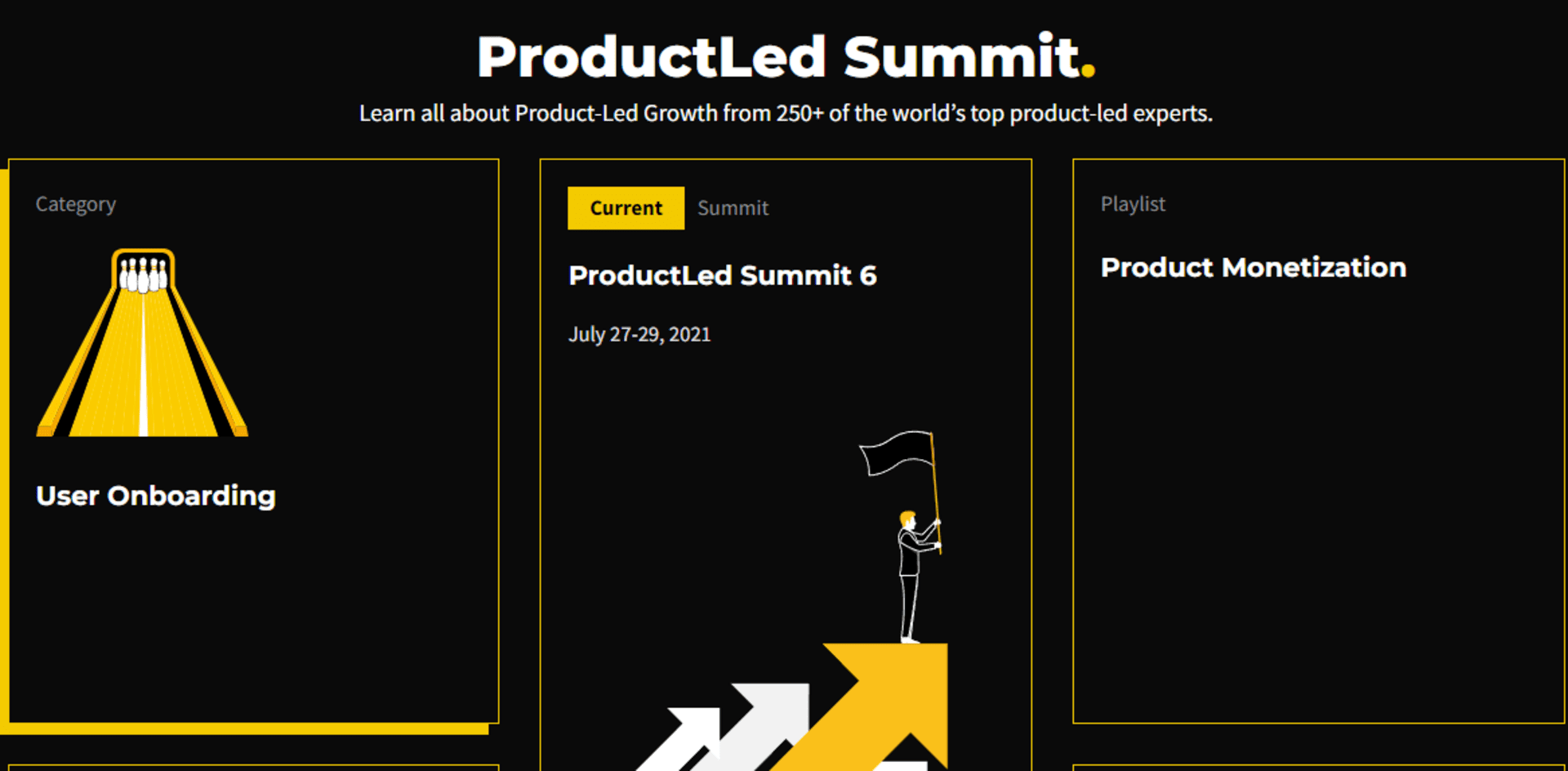 ProductLed Summit.

Learn all about Product-Led Growth from 250+ of the world's top product-led experts.

Category

User Onboarding

Current Summit

ProductLed Summit 6

July 27-29, 2021

Playlist

Product Monetization